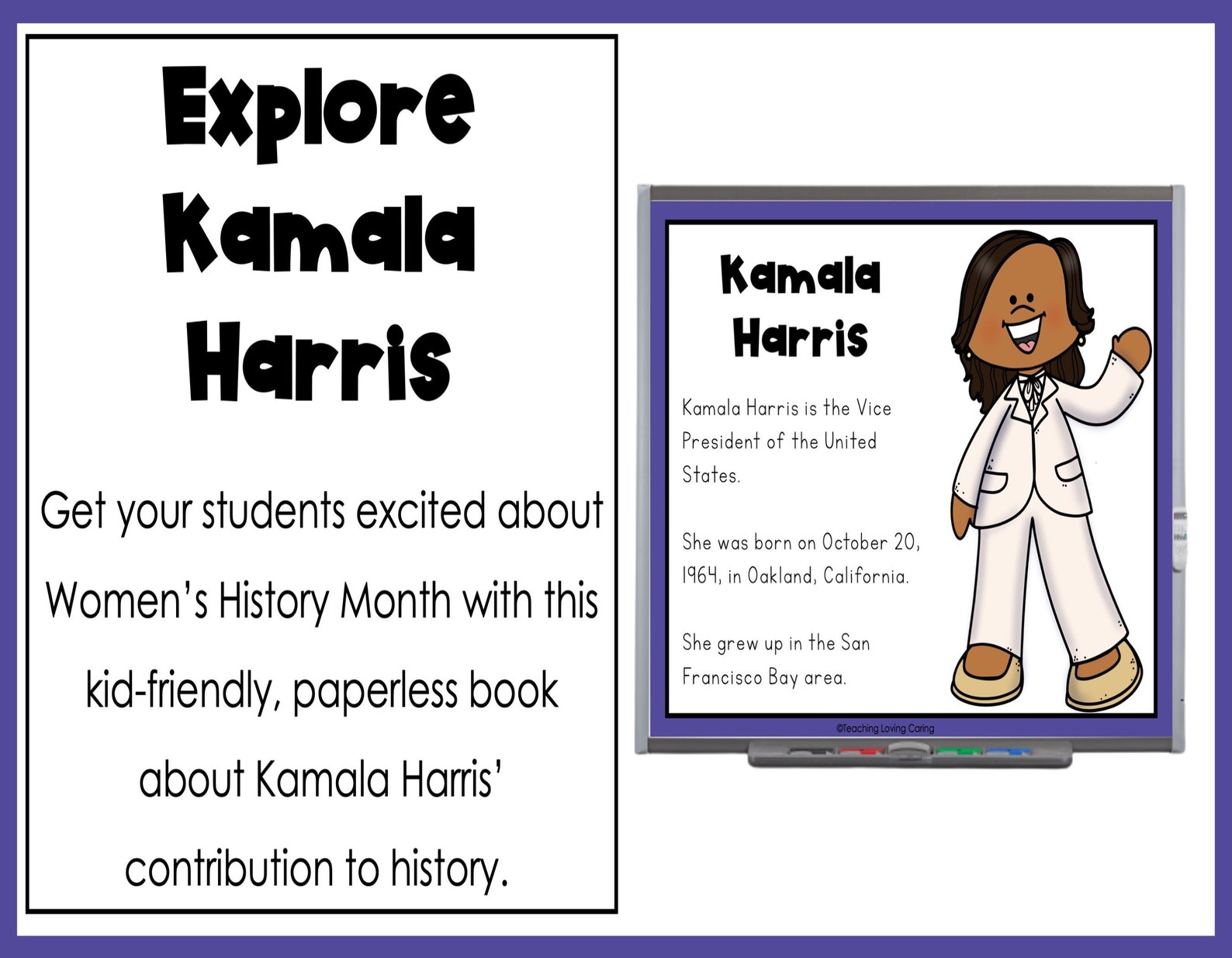 Explore Kamala Harris

Get your students excited about Women's History Month with this kid-friendly, paperless book about Kamala Harris' contribution to history.

Kamala Harris

Kamala Harris is the Vice President of the United States.

She was born on October 20, 1964, in Oakland, California.

She grew up in the San Francisco Bay area.

©Teaching Loving Caring